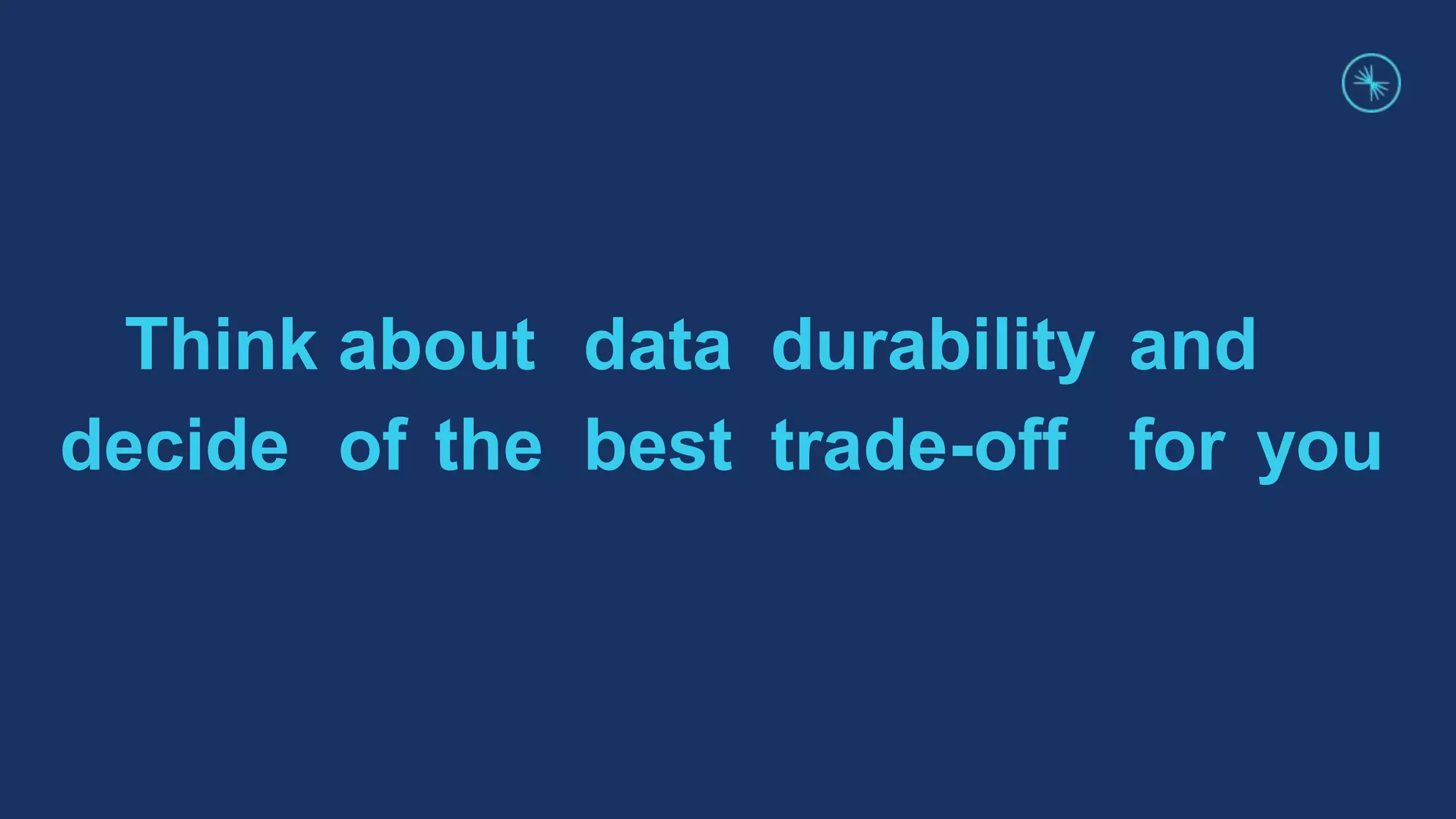 Think about data durability and decide of the best trade-off for you